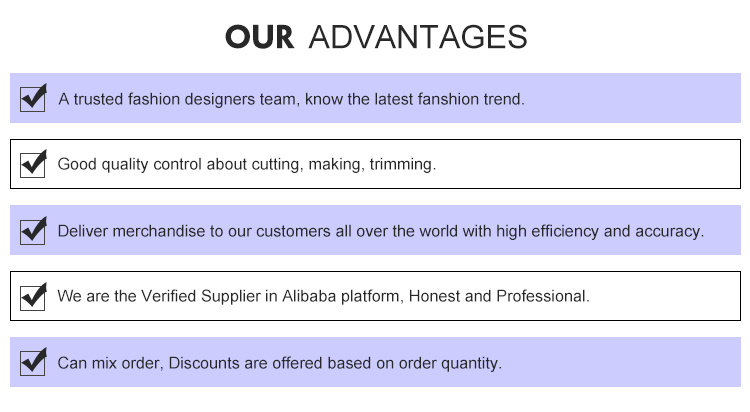 OUR ADVANTAGES

A trusted fashion designers team, know the latest fanshion trend.

Good quality control about cutting, making, trimming.

Deliver merchandise to our customers all over the world with high efficiency and accuracy.

We are the Verified Supplier in Alibaba platform, Honest and Professional.

Can mix order, Discounts are offered based on order quantity.